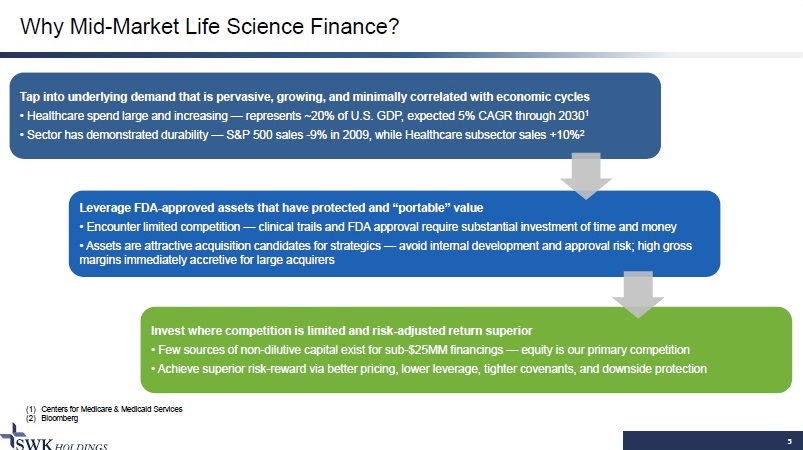 Why Mid-Market Life Science Finance?

Tap into underlying demand that is pervasive, growing, and minimally correlated with economic cycles

• Healthcare spend large and increasing — represents ~20% of U.S. GDP, expected 5% CAGR through 2030$^1$

• Sector has demonstrated durability — S&P 500 sales -9% in 2009, while Healthcare subsector sales +10%$^2$

Leverage FDA-approved assets that have protected and "portable" value

• Encounter limited competition — clinical trails and FDA approval require substantial investment of time and money

• Assets are attractive acquisition candidates for strategics — avoid internal development and approval risk; high gross margins immediately accretive for large acquirers

Invest where competition is limited and risk-adjusted return superior

• Few sources of non-dilutive capital exist for sub-$25MM financings — equity is our primary competition

• Achieve superior risk-reward via better pricing, lower leverage, tighter covenants, and downside protection

(1) Centers for Medicare & Medicaid Services
(2) Bloomberg

SWK HOLDINGS

5